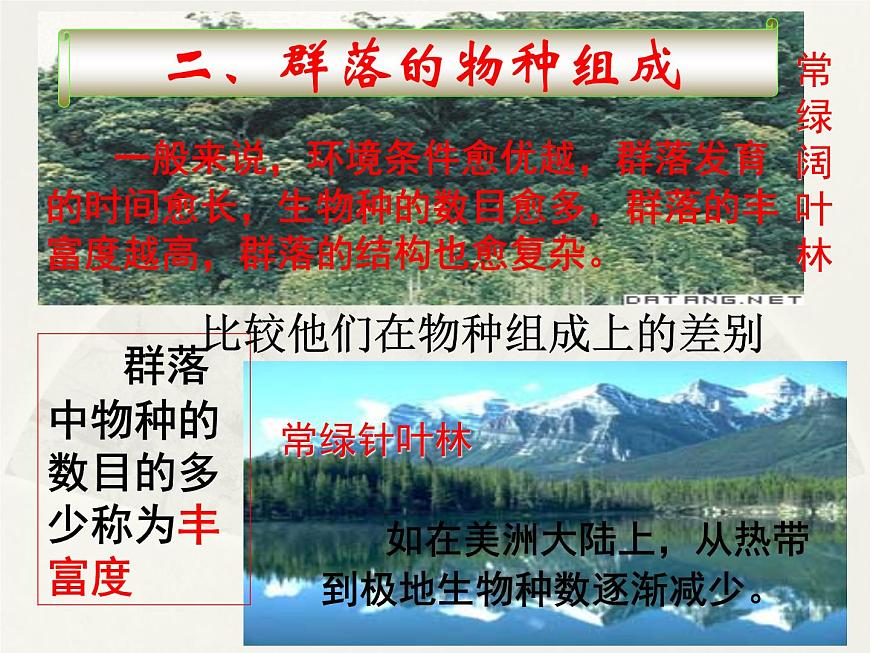 二、群落的物种组成

常绿阔叶林

一般来说，环境条件愈优越，群落发育的时间愈长，生物种的数目愈多，群落的丰富度越高，群落的结构也愈复杂。

DATANG.NET

比较他们在物种组成上的差别

群落中物种的数目的多少称为丰富度

常绿针叶林

如在美洲大陆上，从热带到极地生物种数逐渐减少。